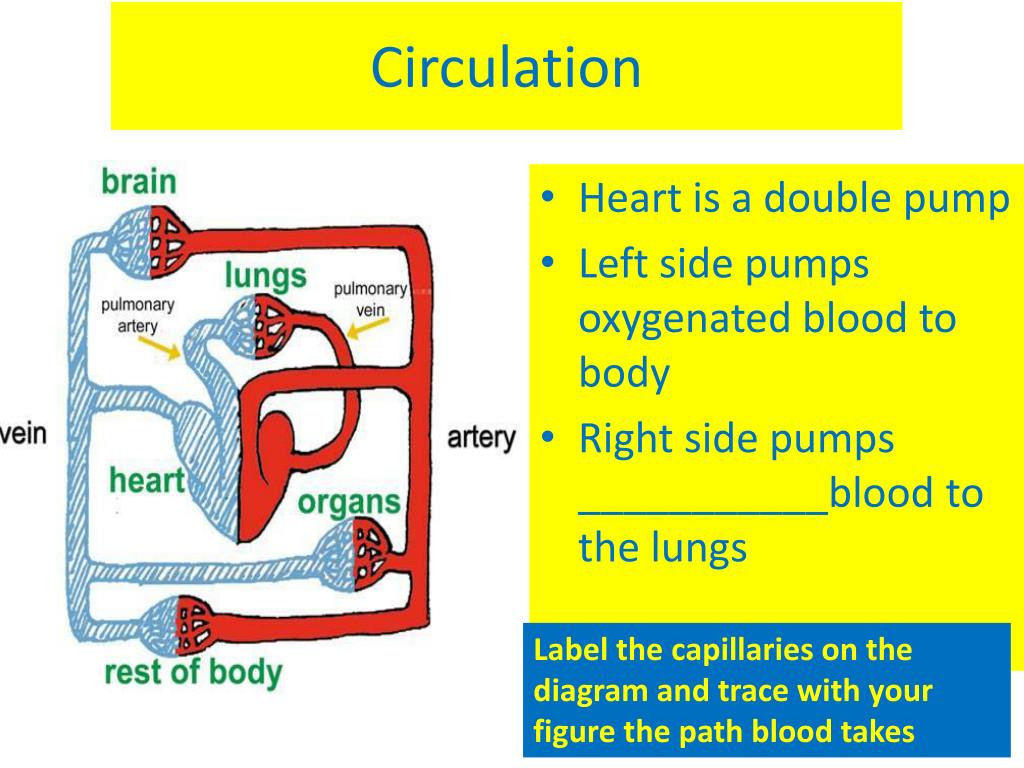 Circulation

brain

lungs

pulmonary artery

pulmonary vein

vein

artery

heart

organs

rest of body

• Heart is a double pump
• Left side pumps oxygenated blood to body
• Right side pumps ___________blood to the lungs

Label the capillaries on the diagram and trace with your figure the path blood takes